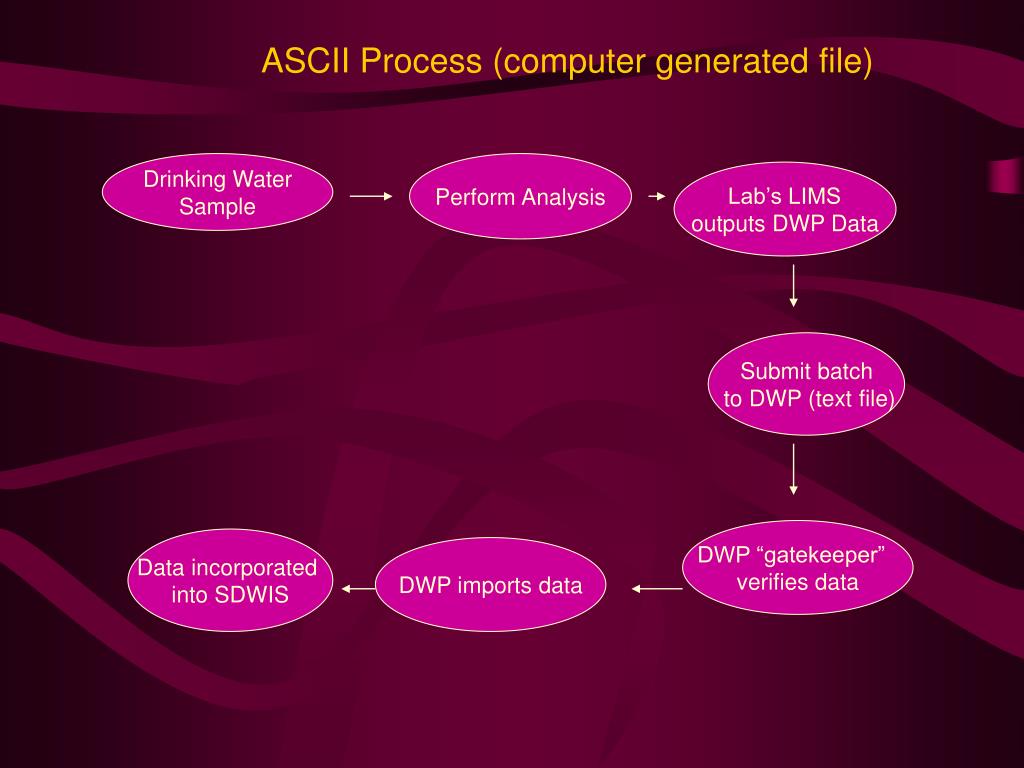 ASCII Process (computer generated file)

Drinking Water Sample

Perform Analysis

Lab’s LIMS outputs DWP Data

Submit batch to DWP (text file)

DWP “gatekeeper” verifies data

DWP imports data

Data incorporated into SDWIS